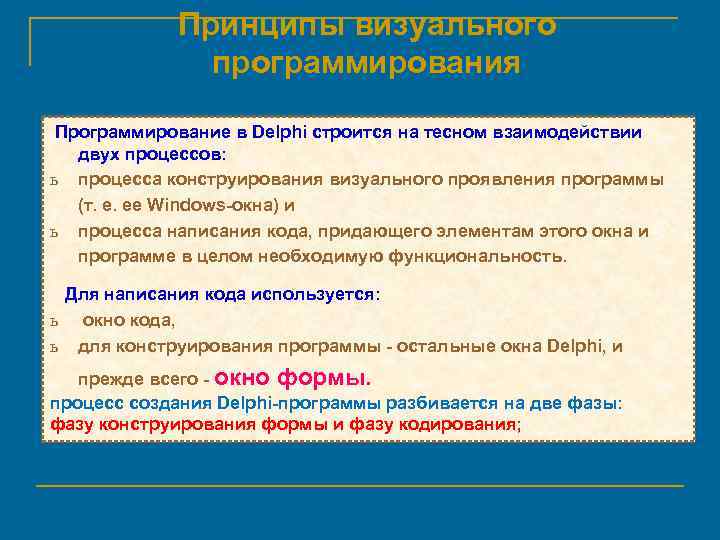 Принципы визуального программирования

Программирование в Delphi строится на тесном взаимодействии двух процессов:
ъ процесса конструирования визуального проявления программы (т. е. ее Windows-окна) и
ъ процесса написания кода, придающего элементам этого окна и программе в целом необходимую функциональность.

Для написания кода используется:
ъ окно кода,
ъ для конструирования программы - остальные окна Delphi, и прежде всего - окно формы.
процесс создания Delphi-программы разбивается на две фазы: фазу конструирования формы и фазу кодирования;